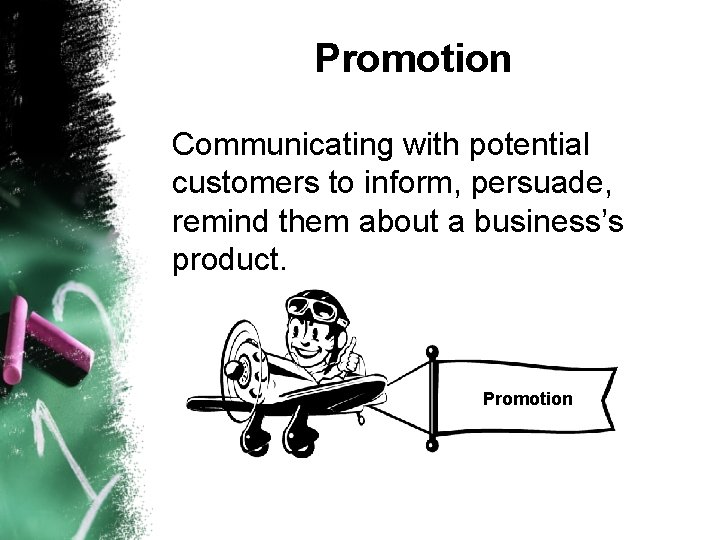 Promotion

Communicating with potential customers to inform, persuade, remind them about a business's product.

Promotion